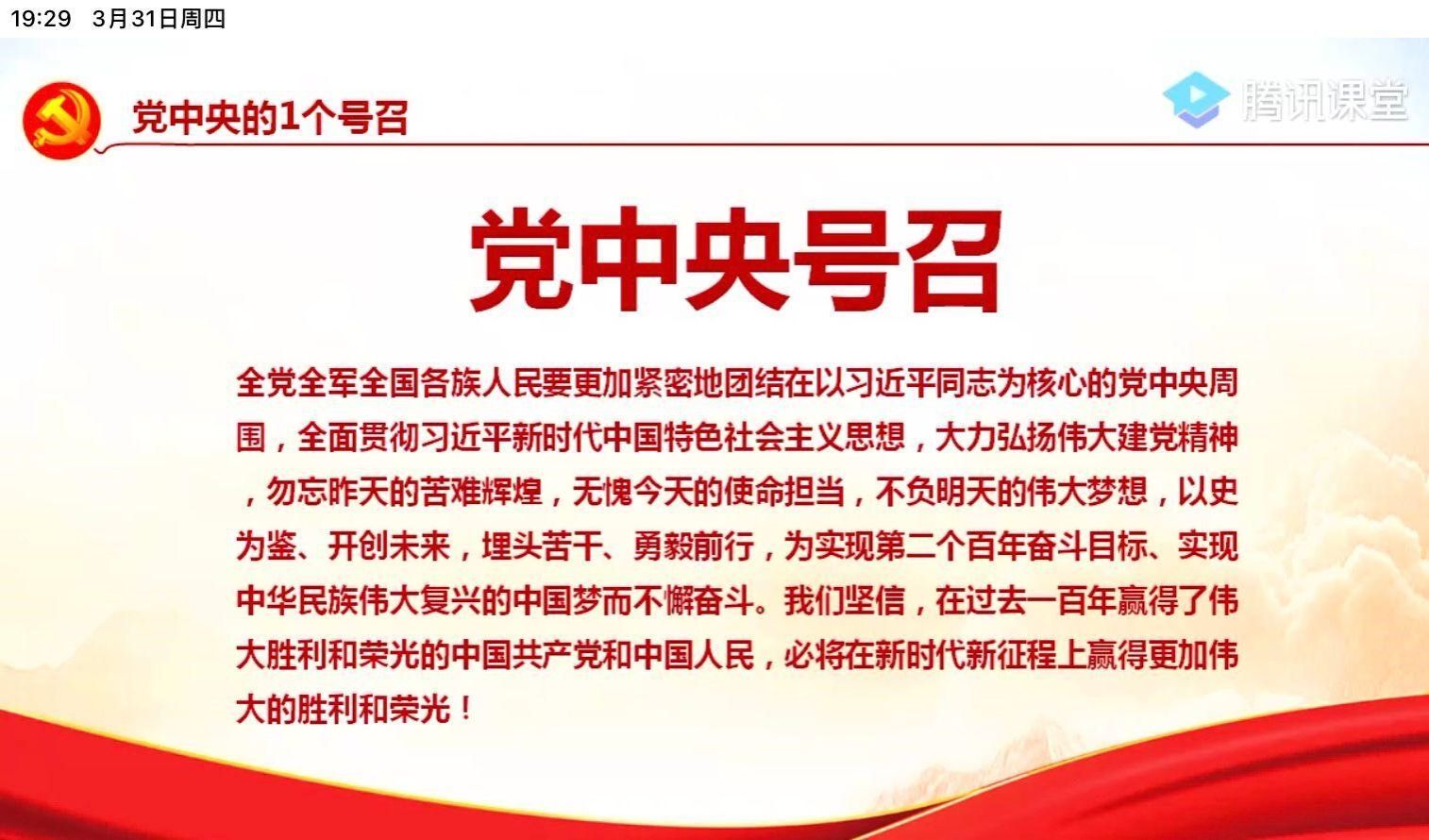 19:29 3月31日周四

党中央的1个号召

腾讯课堂

党中央号召

全党全军全国各族人民要更加紧密地团结在以习近平同志为核心的党中央周围，全面贯彻习近平新时代中国特色社会主义思想，大力弘扬伟大建党精神，勿忘昨天的苦难辉煌，无愧今天的使命担当，不负明天的伟大梦想，以史为鉴、开创未来，埋头苦干、勇毅前行，为实现第二个百年奋斗目标、实现中华民族伟大复兴的中国梦而不懈奋斗。我们坚信，在过去一百年赢得了伟大胜利和荣光的中国共产党和中国人民，必将在新时代新征程上赢得更加伟大的胜利和荣光！